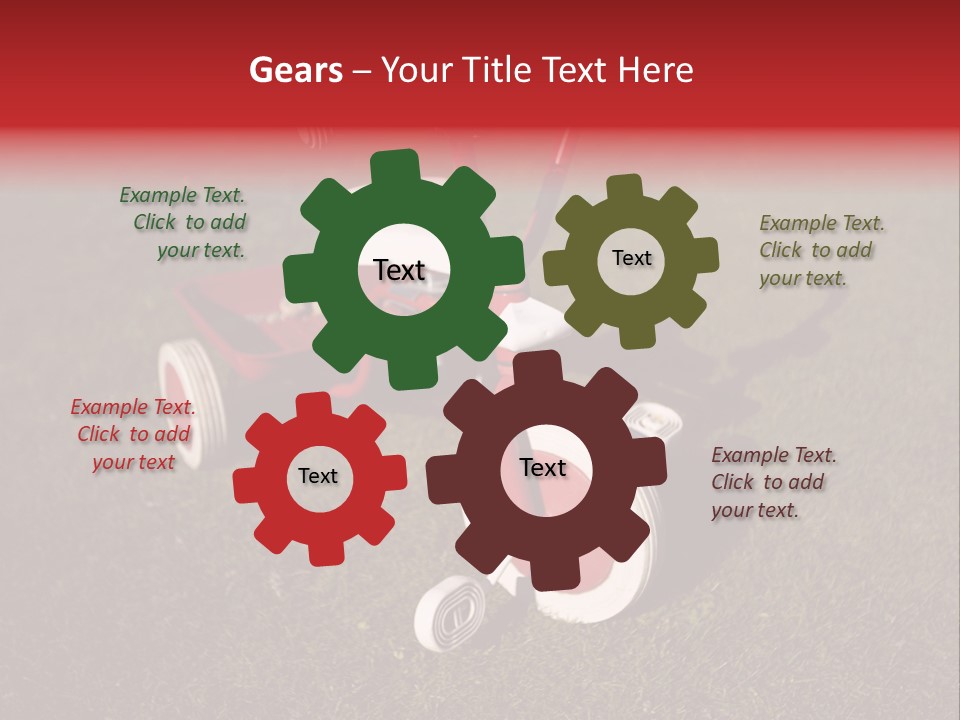 Gears – Your Title Text Here

Example Text. Click to add your text.

Text

Text

Example Text. Click to add your text.

Example Text. Click to add your text

Text

Text

Example Text. Click to add your text.